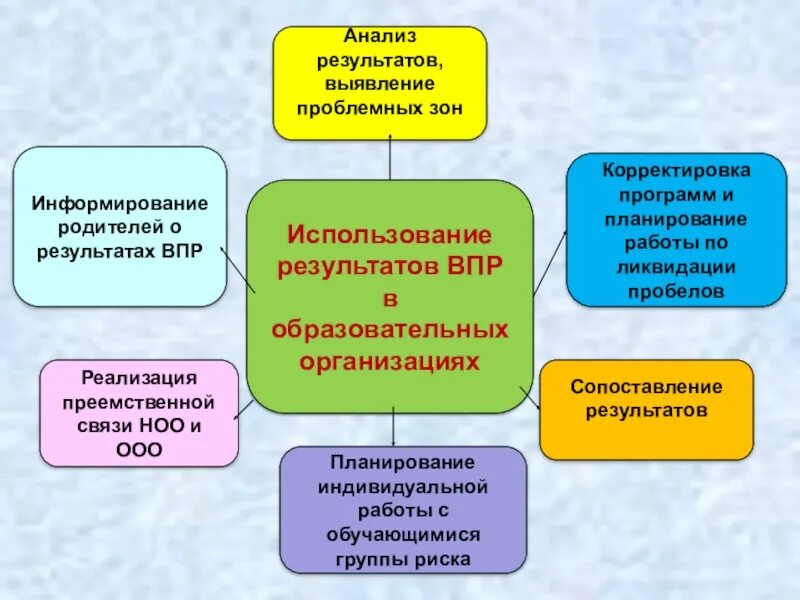 Анализ результатов, выявление проблемных зон

Информирование родителей о результатах ВПР

Использование результатов ВПР в образовательных организациях

Корректировка программ и планирование работы по ликвидации пробелов

Реализация преемственной связи НОО и ООО

Сопоставление результатов

Планирование индивидуальной работы с обучающимися группы риска